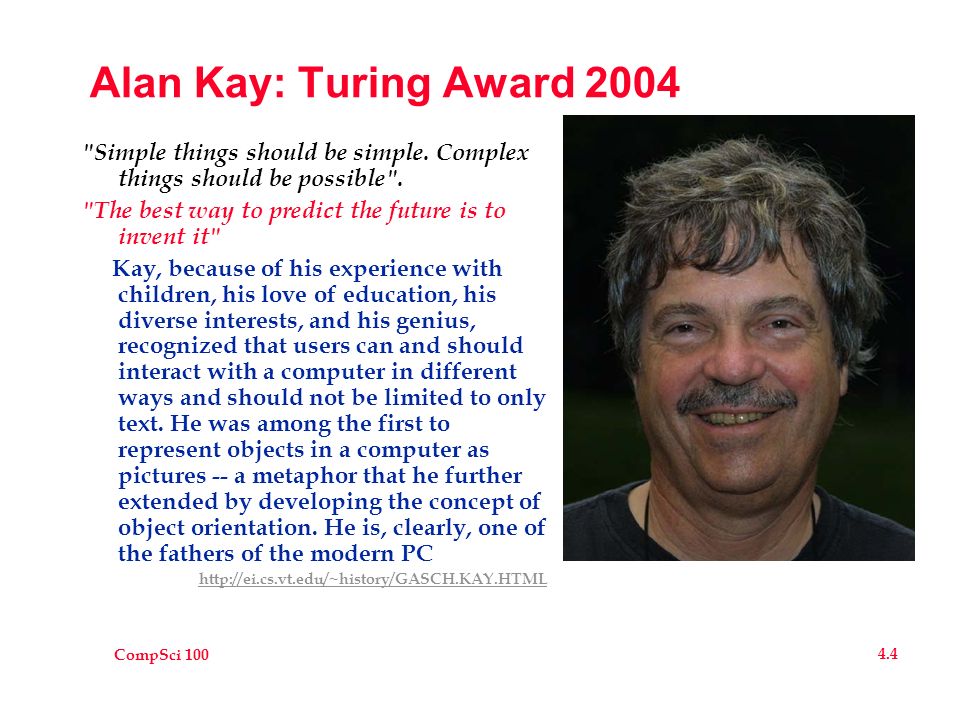 Alan Kay: Turing Award 2004

"Simple things should be simple. Complex things should be possible".

"The best way to predict the future is to invent it"

Kay, because of his experience with children, his love of education, his diverse interests, and his genius, recognized that users can and should interact with a computer in different ways and should not be limited to only text. He was among the first to represent objects in a computer as pictures -- a metaphor that he further extended by developing the concept of object orientation. He is, clearly, one of the fathers of the modern PC

http://ei.cs.vt.edu/~history/GASCH.KAY.HTML

CompSci 100

4.4